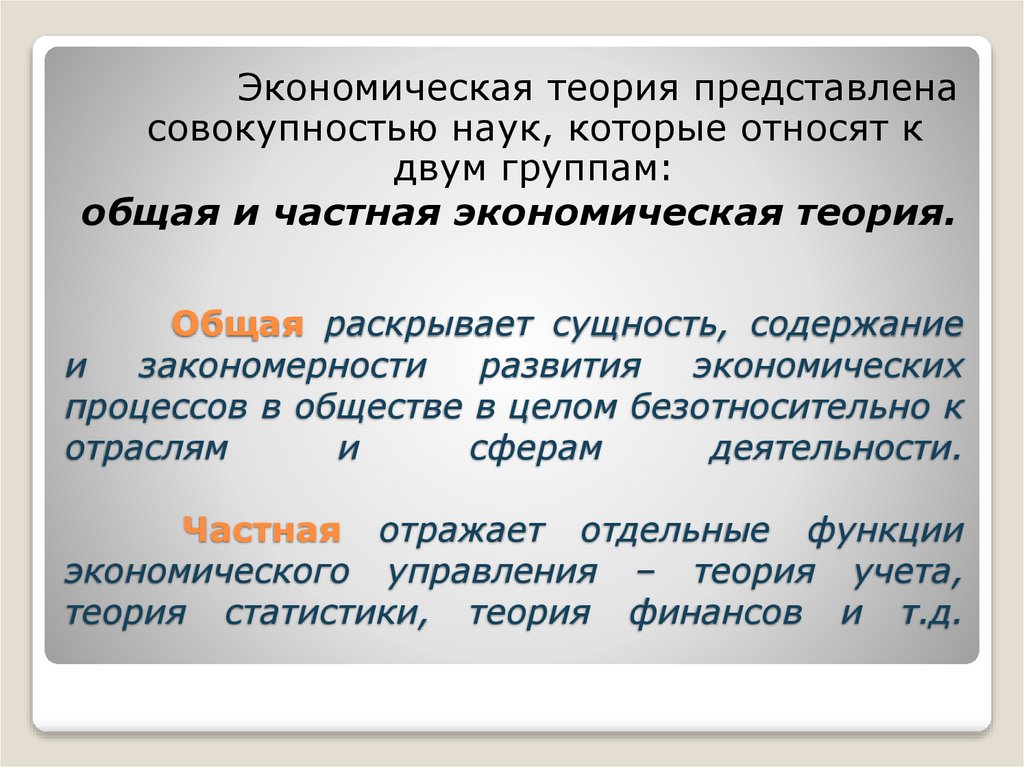 Экономическая теория представлена совокупностью наук, которые относят к двум группам:
общая и частная экономическая теория.

Общая раскрывает сущность, содержание и закономерности развития экономических процессов в обществе в целом безотносительно к отраслям и сферам деятельности.

Частная отражает отдельные функции экономического управления – теория учета, теория статистики, теория финансов и т.д.